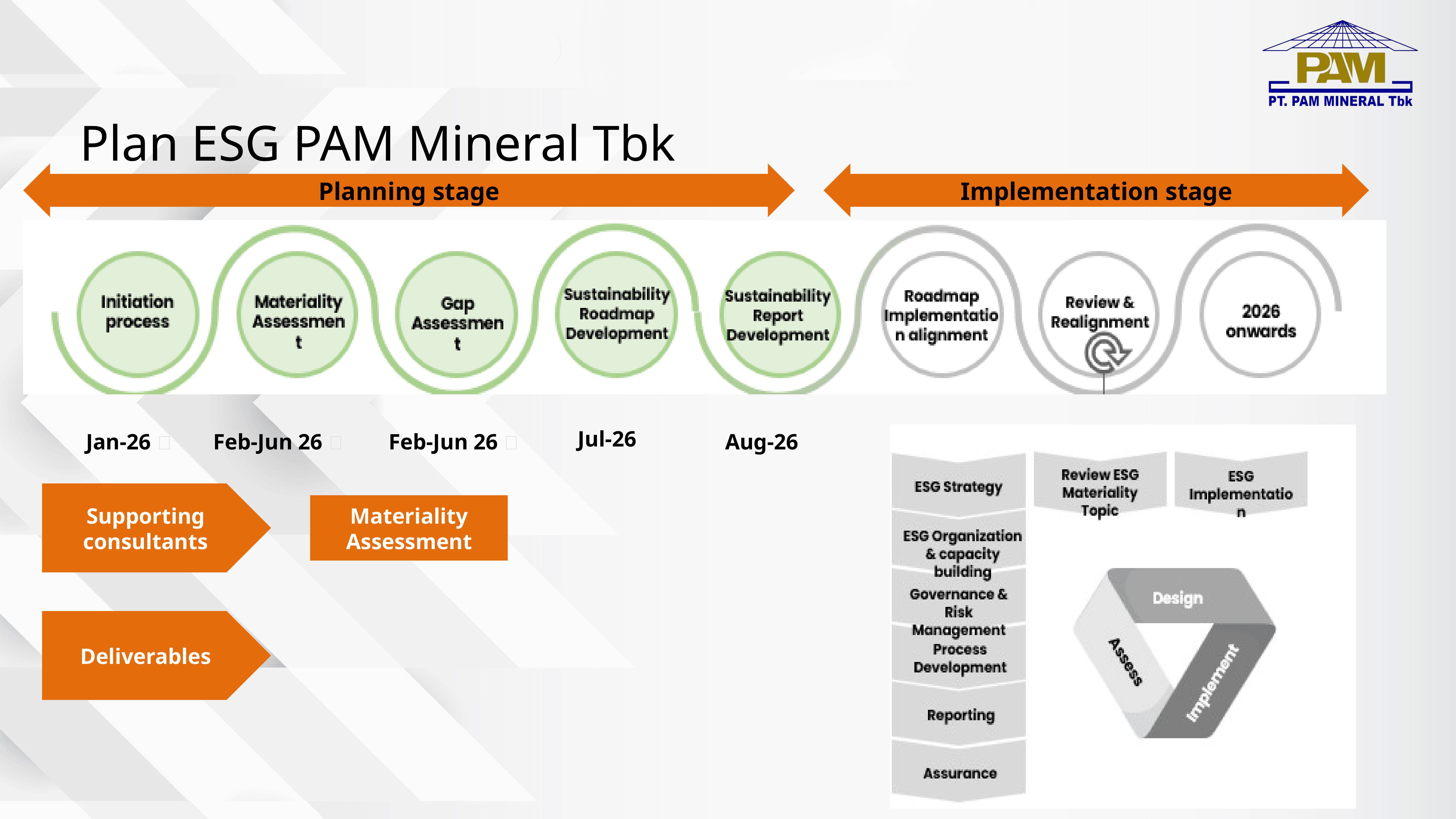 PAM
PT. PAM MINERAL Tbk

Plan ESG PAM Mineral Tbk

Planning stage

Implementation stage

Initiation process

Materiality Assessmen t

Gap Assessmen t

Sustainability Roadmap Development

Sustainability Report Development

Roadmap Implementatio n alignment

Review & Realignment

2026 onwards

Jan-26

Feb-Jun 26

Feb-Jun 26

Jul-26

Aug-26

Supporting consultants

Materiality Assessment

Deliverables

ESG Strategy

ESG Organization & capacity building

Governance & Risk Management Process Development

Reporting

Assurance

Review ESG Materiality Topic

ESG Implementatio n

Design

Assess

Implement